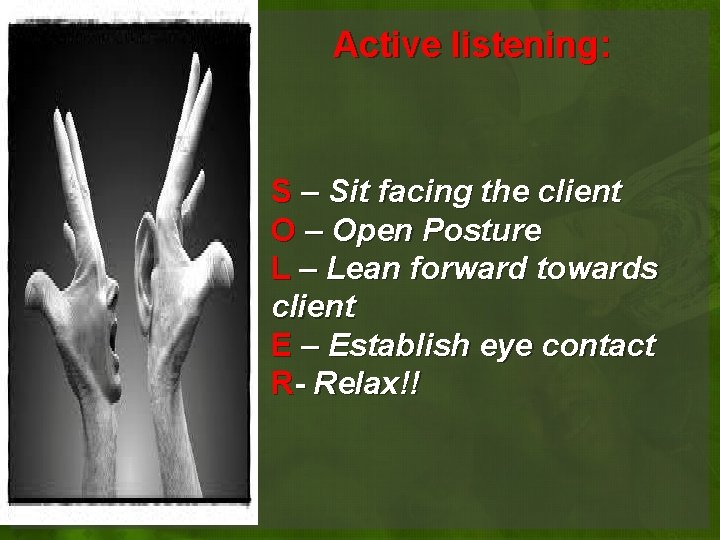 Active listening:

S – Sit facing the client
O – Open Posture
L – Lean forward towards client
E – Establish eye contact
R- Relax!!